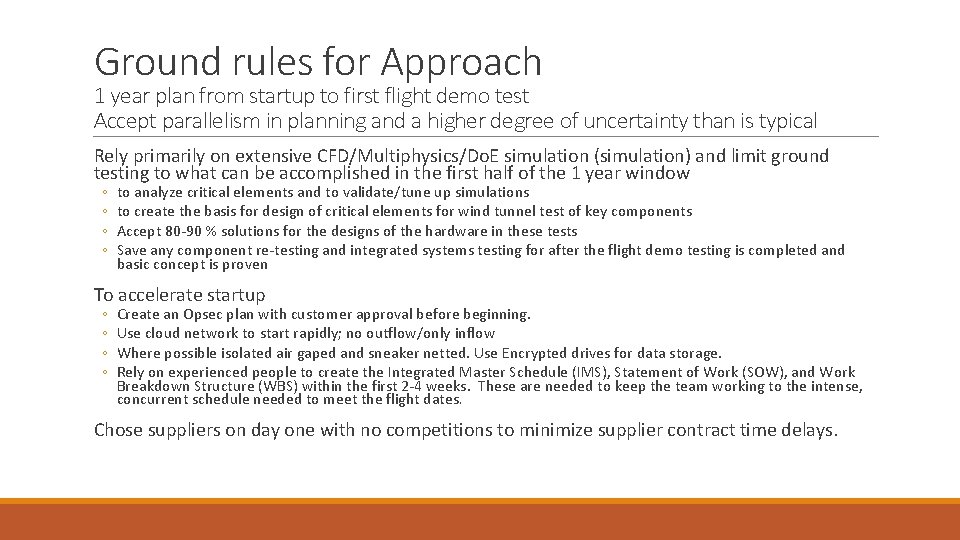 Ground rules for Approach
1 year plan from startup to first flight demo test
Accept parallelism in planning and a higher degree of uncertainty than is typical

Rely primarily on extensive CFD/Multiphysics/DoE simulation (simulation) and limit ground testing to what can be accomplished in the first half of the 1 year window
◦ to analyze critical elements and to validate/tune up simulations
◦ to create the basis for design of critical elements for wind tunnel test of key components
◦ Accept 80-90 % solutions for the designs of the hardware in these tests
◦ Save any component re-testing and integrated systems testing for after the flight demo testing is completed and basic concept is proven

To accelerate startup
◦ Create an Opsec plan with customer approval before beginning.
◦ Use cloud network to start rapidly; no outflow/only inflow
◦ Where possible isolated air gaped and sneaker netted. Use Encrypted drives for data storage.
◦ Rely on experienced people to create the Integrated Master Schedule (IMS), Statement of Work (SOW), and Work Breakdown Structure (WBS) within the first 2-4 weeks. These are needed to keep the team working to the intense, concurrent schedule needed to meet the flight dates.

Chose suppliers on day one with no competitions to minimize supplier contract time delays.